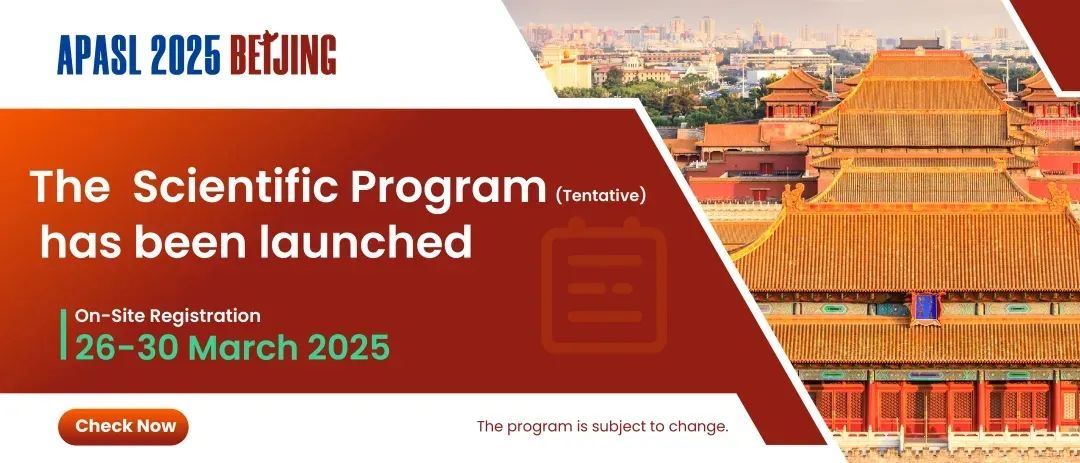 APASL 2025 BEIJING

The Scientific Program (Tentative) has been launched

On-Site Registration
26-30 March 2025

Check Now

The program is subject to change.